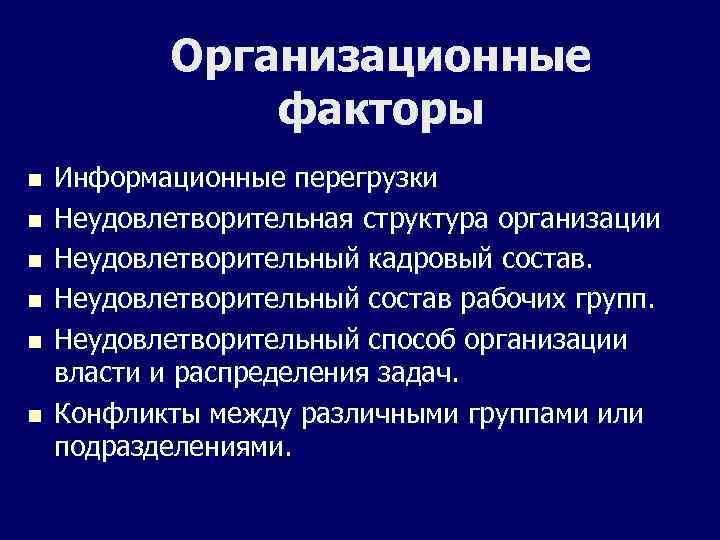 Организационные факторы

- Информационные перегрузки
- Неудовлетворительная структура организации
- Неудовлетворительный кадровый состав.
- Неудовлетворительный состав рабочих групп.
- Неудовлетворительный способ организации власти и распределения задач.
- Конфликты между различными группами или подразделениями.